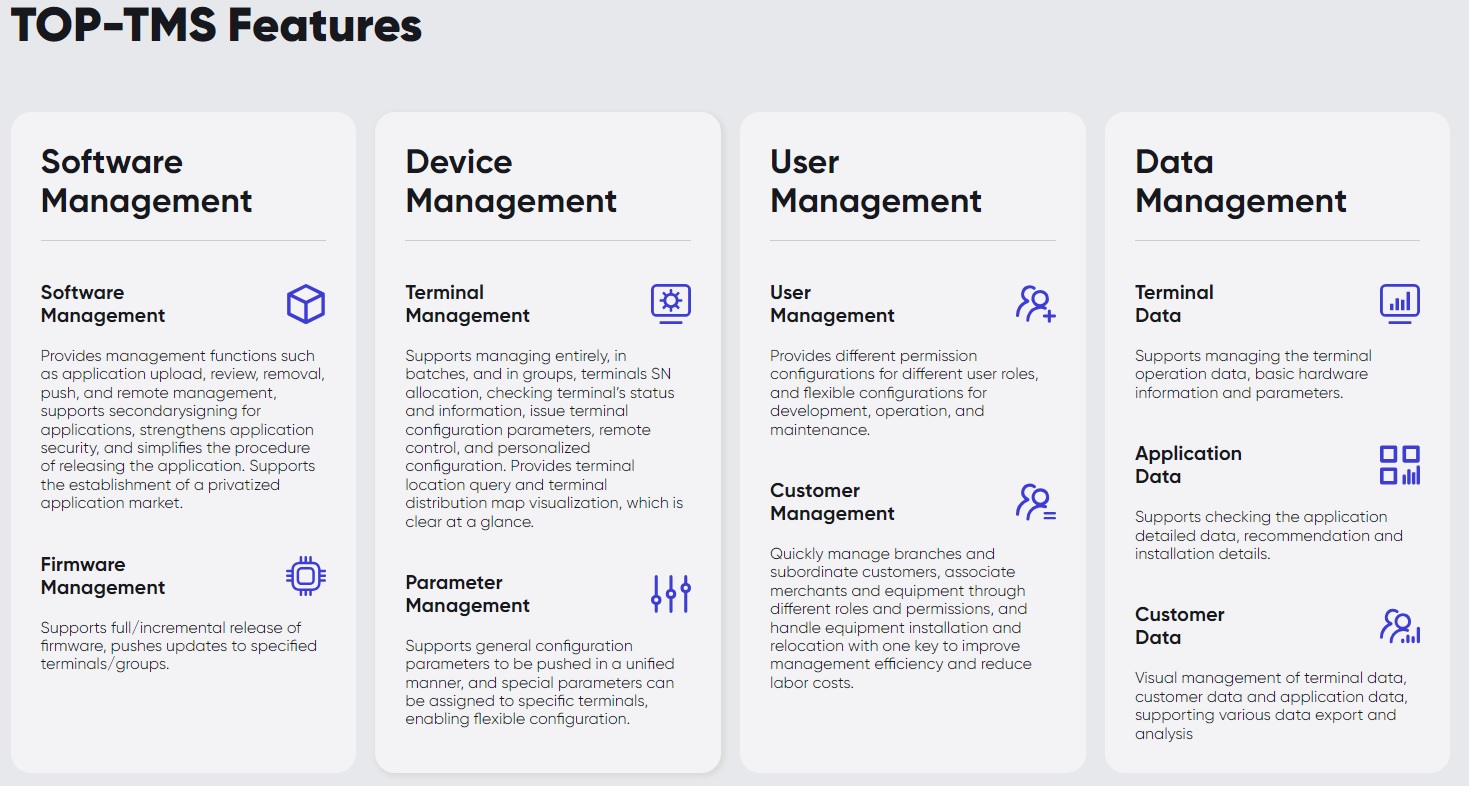 TOP-TMS Features

Software Management

Software Management

Provides management functions such as application upload, review, removal, push, and remote management, supports secondarysigning for applications, strengthens application security, and simplifies the procedure of releasing the application. Supports the establishment of a privatized application market.

Firmware Management

Supports full/incremental release of firmware, pushes updates to specified terminals/groups.

Device Management

Terminal Management

Supports managing entirely, in batches, and in groups, terminals SN allocation, checking terminal's status and information, issue terminal configuration parameters, remote control, and personalized configuration. Provides terminal location query and terminal distribution map visualization, which is clear at a glance.

Parameter Management

Supports general configuration parameters to be pushed in a unified manner, and special parameters can be assigned to specific terminals, enabling flexible configuration.

User Management

User Management

Provides different permission configurations for different user roles, and flexible configurations for development, operation, and maintenance.

Customer Management

Quickly manage branches and subordinate customers, associate merchants and equipment through different roles and permissions, and handle equipment installation and relocation with one key to improve management efficiency and reduce labor costs.

Data Management

Terminal Data

Supports managing the terminal operation data, basic hardware information and parameters.

Application Data

Supports checking the application detailed data, recommendation and installation details.

Customer Data

Visual management of terminal data, customer data and application data, supporting various data export and analysis